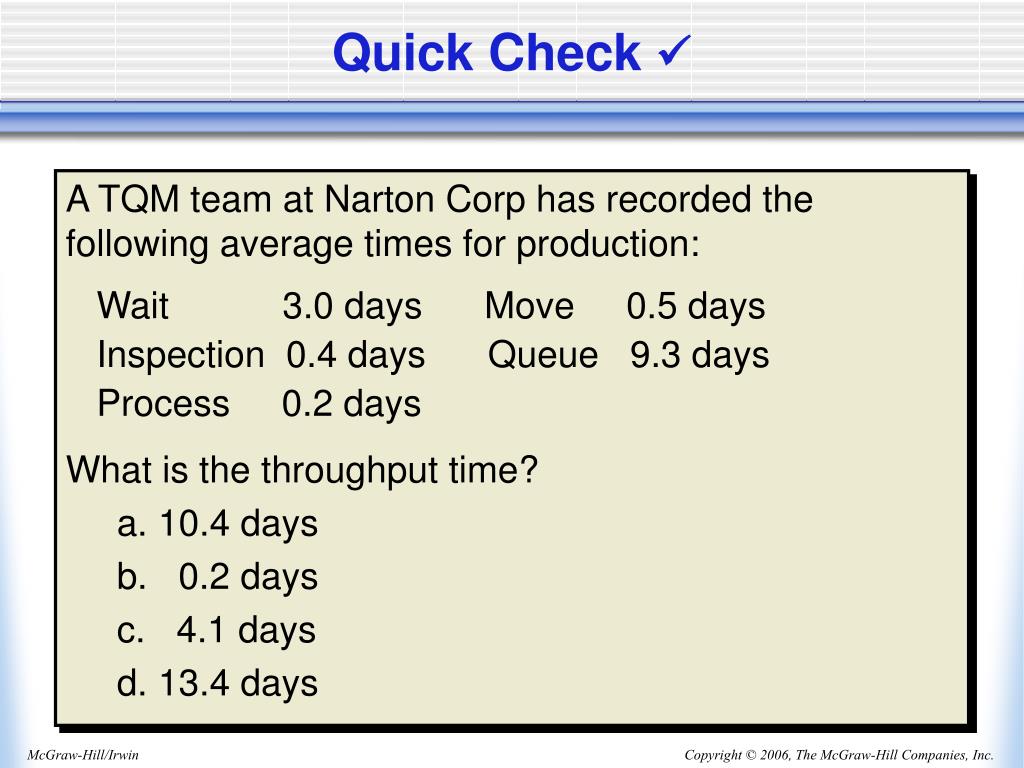 Quick Check ✓

A TQM team at Narton Corp has recorded the following average times for production:

Wait 3.0 days Move 0.5 days
Inspection 0.4 days Queue 9.3 days
Process 0.2 days

What is the throughput time?

a. 10.4 days
b. 0.2 days
c. 4.1 days
d. 13.4 days

McGraw-Hill/Irwin

Copyright © 2006, The McGraw-Hill Companies, Inc.